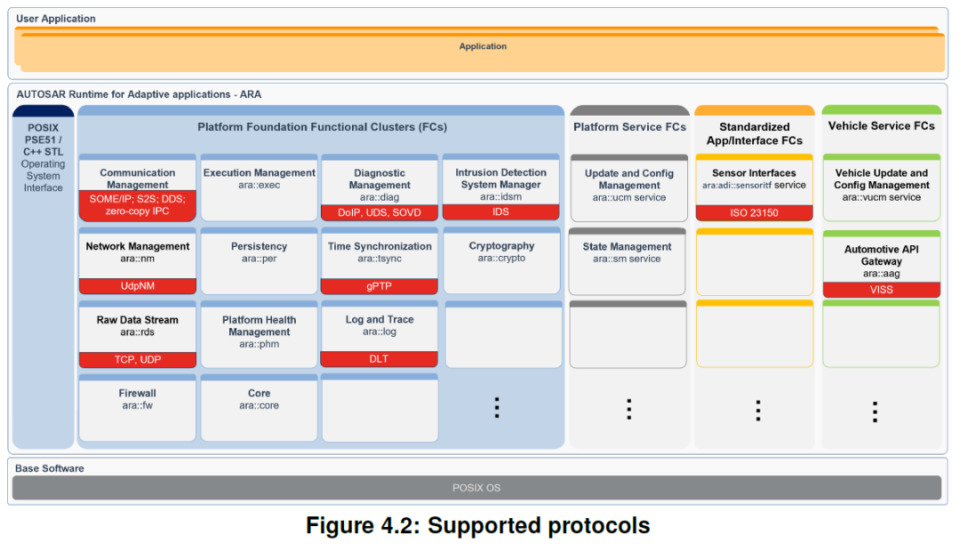 User Application

Application

AUTOSAR Runtime for Adaptive applications - ARA

POSIX PSE51 / C++ STL Operating System Interface

Platform Foundation Functional Clusters (FCs)

Communication Management
SOME/IP; S2S; DDS; zero-copy IPC

Execution Management
ara::exec

Diagnostic Management
ara::diag
DoIP, UDS, SOVD

Intrusion Detection System Manager
ara::idsm
IDS

Network Management
ara::nm
UdpNM

Persistency
ara::per

Time Synchronization
ara::tsync
gPTP

Cryptography
ara::crypto

Raw Data Stream
ara::rds
TCP, UDP

Platform Health Management
ara::phm

Log and Trace
ara::log
DLT

Firewall
ara::fw

Core
ara::core

⋮

Platform Service FCs

Update and Config Management
ara::ucm service

State Management
ara::sm service

⋮

Standardized App/Interface FCs

Sensor Interfaces
ara::adi::sensoritf service
ISO 23150

⋮

Vehicle Service FCs

Vehicle Update and Config Management
ara::vucm service

Automotive API Gateway
ara::aag
VISS

⋮

Base Software

POSIX OS

Figure 4.2: Supported protocols